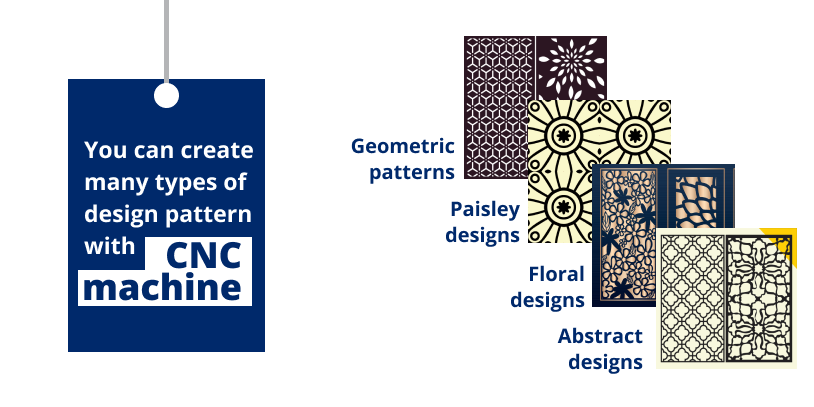 You can create many types of design pattern with CNC machine

Geometric patterns

Paisley designs

Floral designs

Abstract designs